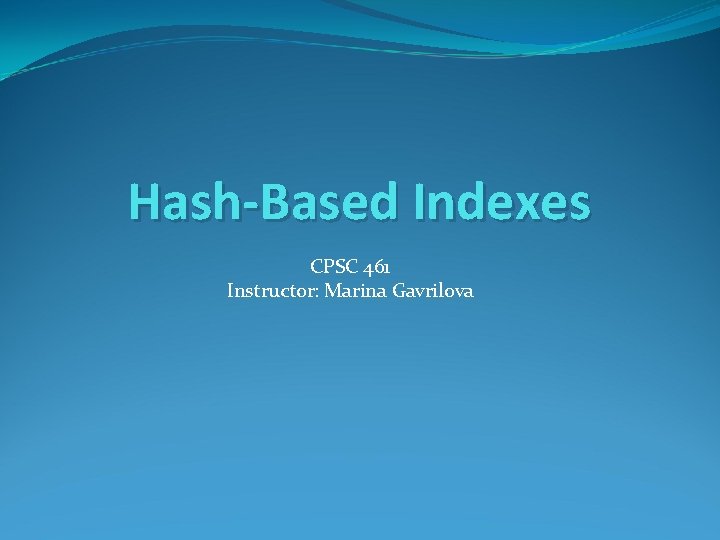 Hash-Based Indexes

CPSC 461
Instructor: Marina Gavrilova